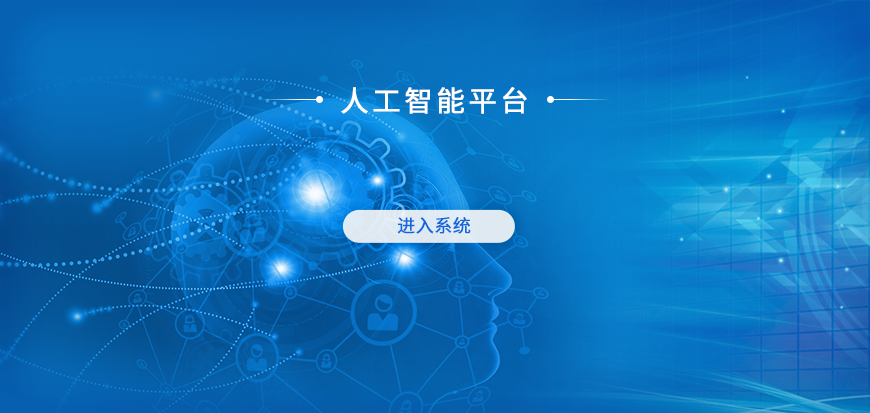 人工智能平台

进入系统